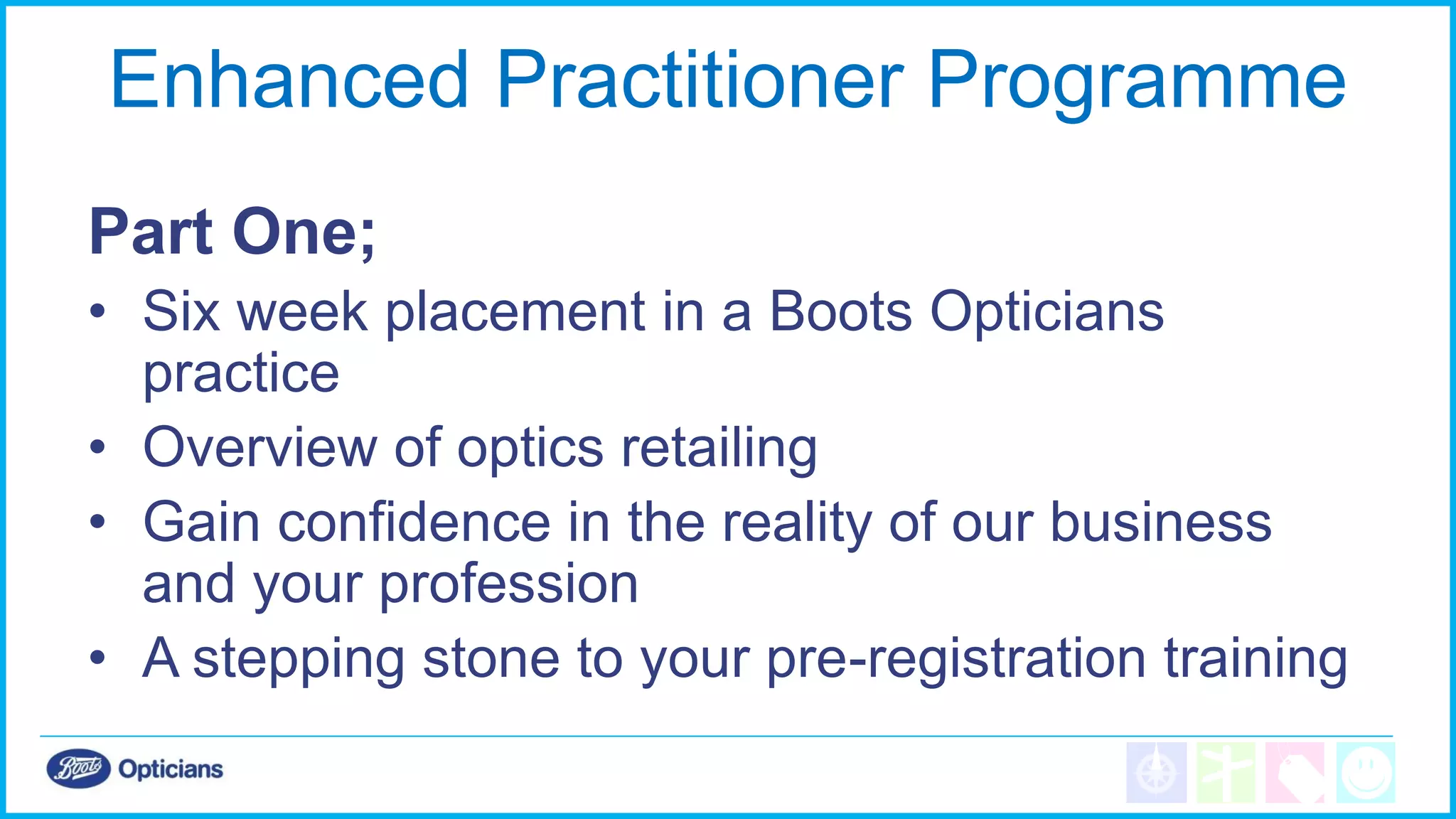 Enhanced Practitioner Programme

Part One;

• Six week placement in a Boots Opticians practice
• Overview of optics retailing
• Gain confidence in the reality of our business and your profession
• A stepping stone to your pre-registration training

Boots Opticians